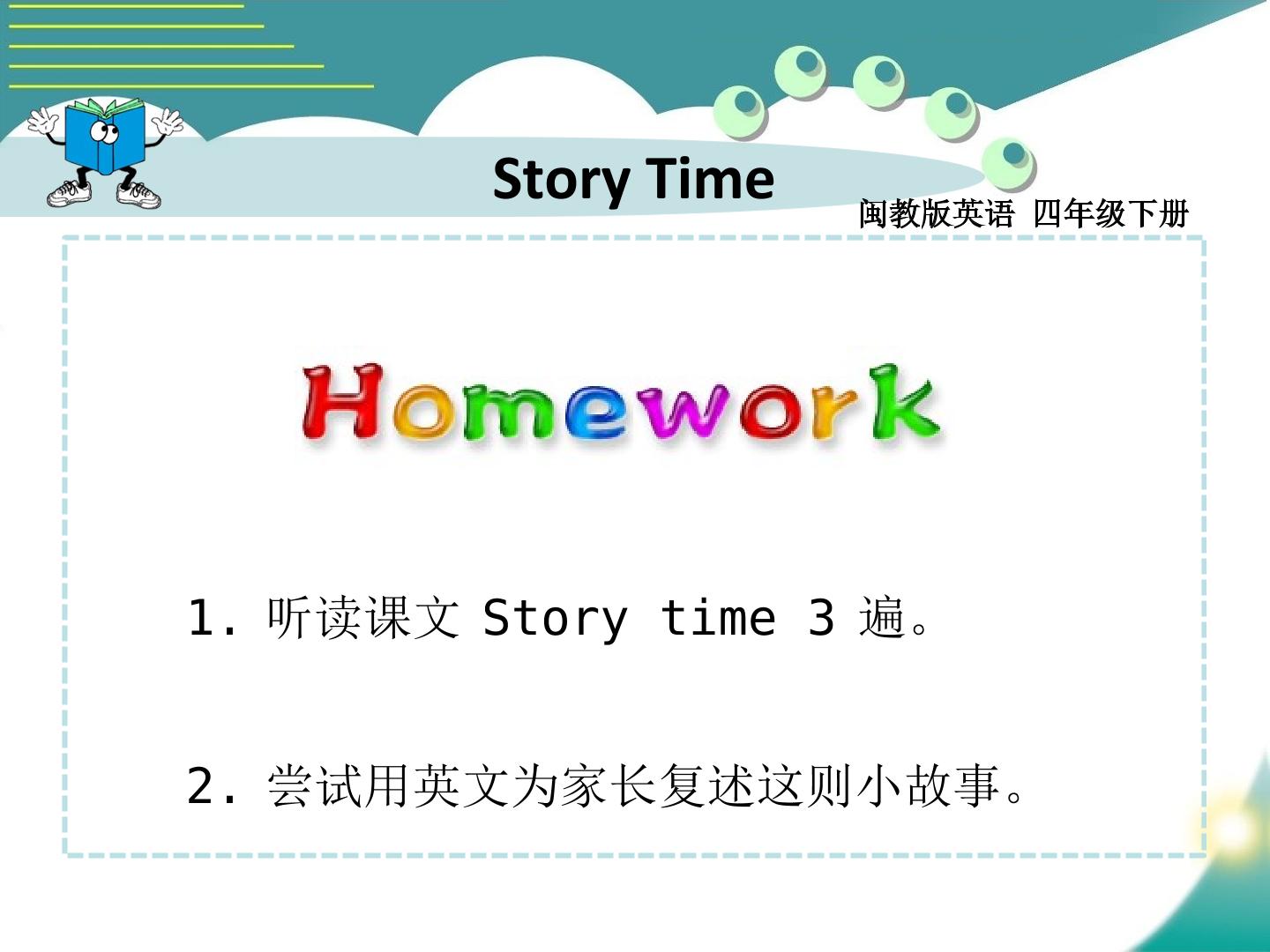 Story Time

闽教版英语 四年级下册

Homework

1. 听读课文 Story time 3 遍。

2. 尝试用英文为家长复述这则小故事。